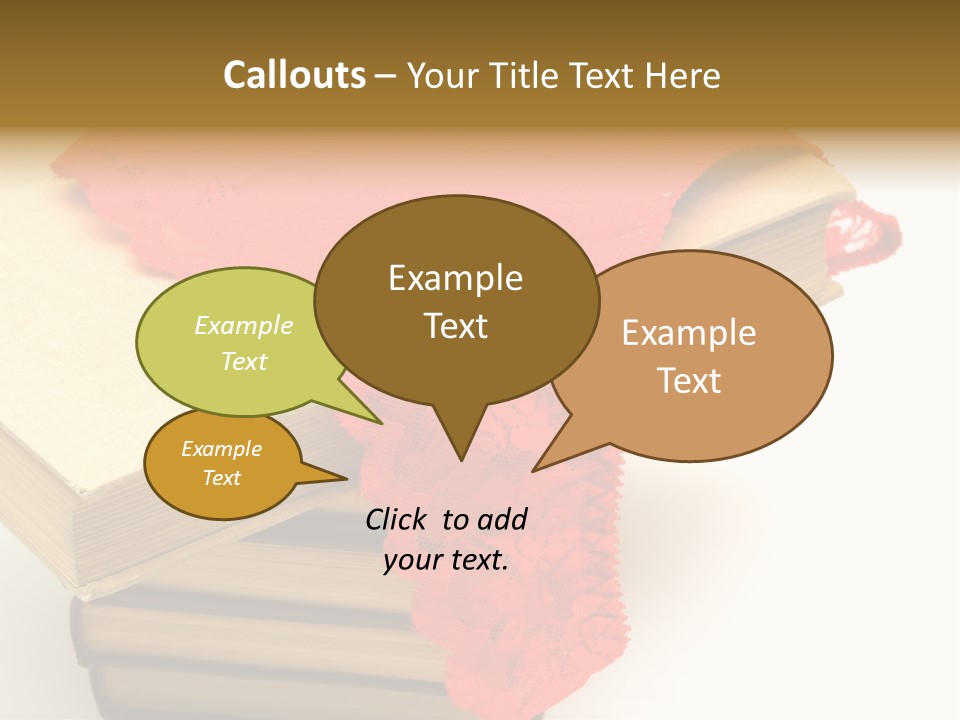 Callouts – Your Title Text Here

Example Text

Example Text

Example Text

Example Text

Click to add your text.